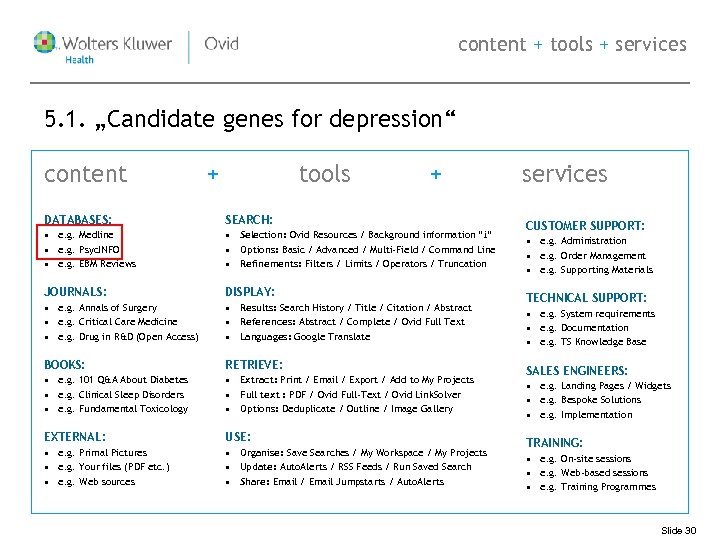 Wolters Kluwer Health | Ovid

content + tools + services

5.1. „Candidate genes for depression“

content + tools + services

DATABASES:
- e.g. Medline
- e.g. PsycINFO
- e.g. EBM Reviews

JOURNALS:
- e.g. Annals of Surgery
- e.g. Critical Care Medicine
- e.g. Drug in R&D (Open Access)

BOOKS:
- e.g. 101 Q&A About Diabetes
- e.g. Clinical Sleep Disorders
- e.g. Fundamental Toxicology

EXTERNAL:
- e.g. Primal Pictures
- e.g. Your files (PDF etc.)
- e.g. Web sources

SEARCH:
- Selection: Ovid Resources / Background information "i"
- Options: Basic / Advanced / Multi-Field / Command Line
- Refinements: Filters / Limits / Operators / Truncation

DISPLAY:
- Results: Search History / Title / Citation / Abstract
- References: Abstract / Complete / Ovid Full Text
- Languages: Google Translate

RETRIEVE:
- Extract: Print / Email / Export / Add to My Projects
- Full text : PDF / Ovid Full-Text / Ovid LinkSolver
- Options: Deduplicate / Outline / Image Gallery

USE:
- Organise: Save Searches / My Workspace / My Projects
- Update: AutoAlerts / RSS Feeds / Run Saved Search
- Share: Email / Email Jumpstarts / AutoAlerts

CUSTOMER SUPPORT:
- e.g. Administration
- e.g. Order Management
- e.g. Supporting Materials

TECHNICAL SUPPORT:
- e.g. System requirements
- e.g. Documentation
- e.g. TS Knowledge Base

SALES ENGINEERS:
- e.g. Landing Pages / Widgets
- e.g. Bespoke Solutions
- e.g. Implementation

TRAINING:
- e.g. On-site sessions
- e.g. Web-based sessions
- e.g. Training Programmes

Slide 30